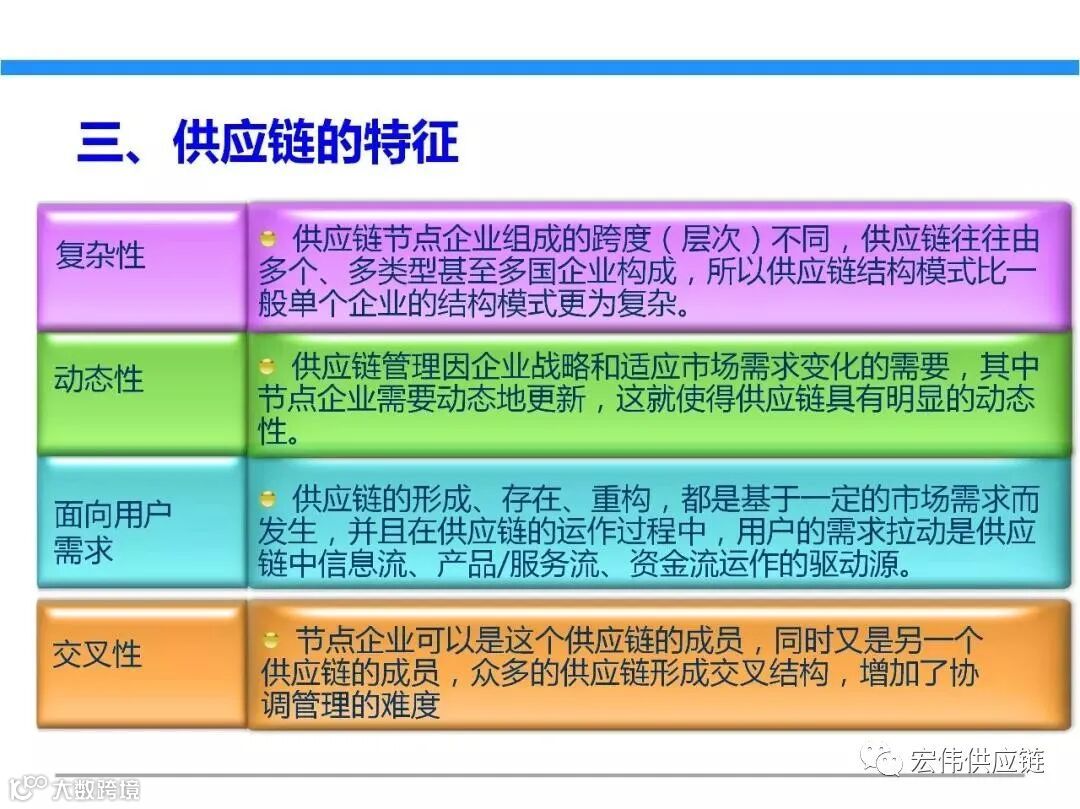 三、供应链的特征

| 复杂性 | 供应链节点企业组成的跨度（层次）不同，供应链往往由多个、多类型甚至多国企业构成，所以供应链结构模式比一般单个企业的结构模式更为复杂。 |
|---|---|
| 动态性 | 供应链管理因企业战略和适应市场需求变化的需要，其中节点企业需要动态地更新，这就使得供应链具有明显的动态性。 |
| 面向用户需求 | 供应链的形成、存在、重构，都是基于一定的市场需求而发生，并且在供应链的运作过程中，用户的需求拉动是供应链中信息流、产品/服务流、资金流运作的驱动源。 |
| 交叉性 | 节点企业可以是这个供应链的成员，同时又是另一个供应链的成员，众多的供应链形成交叉结构，增加了协调管理的难度 |

宏伟供应链

大数跨境